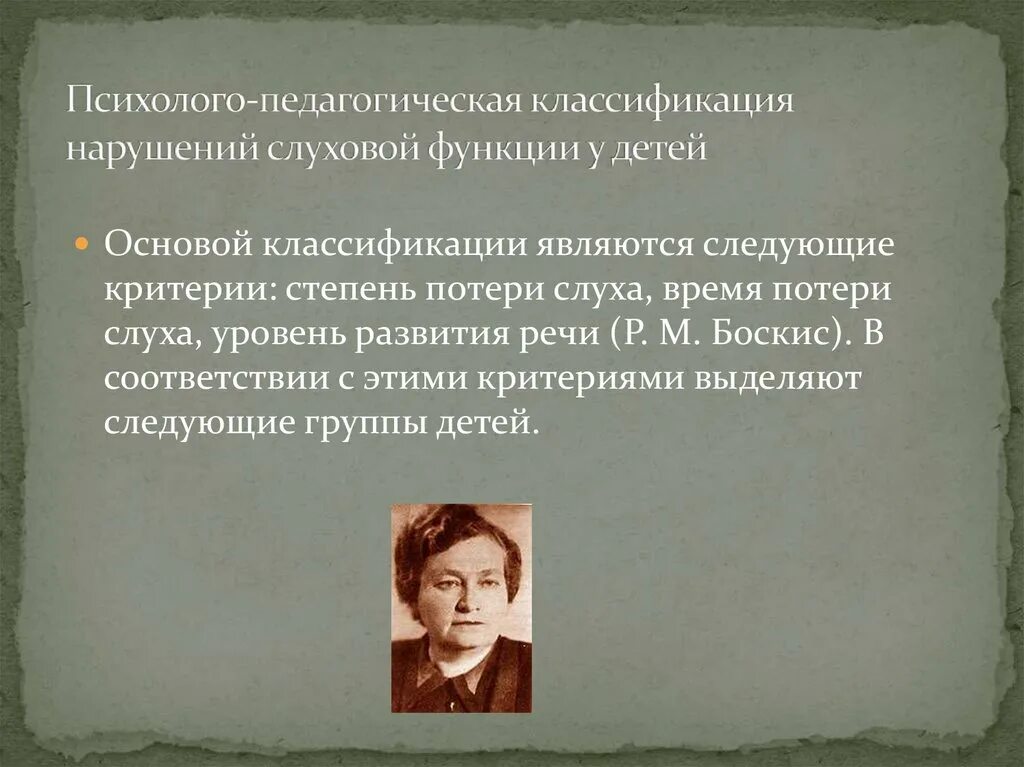 Психолого-педагогическая классификация нарушений слуховой функции у детей

Основой классификации являются следующие критерии: степень потери слуха, время потери слуха, уровень развития речи (Р. М. Боскис). В соответствии с этими критериями выделяют следующие группы детей.